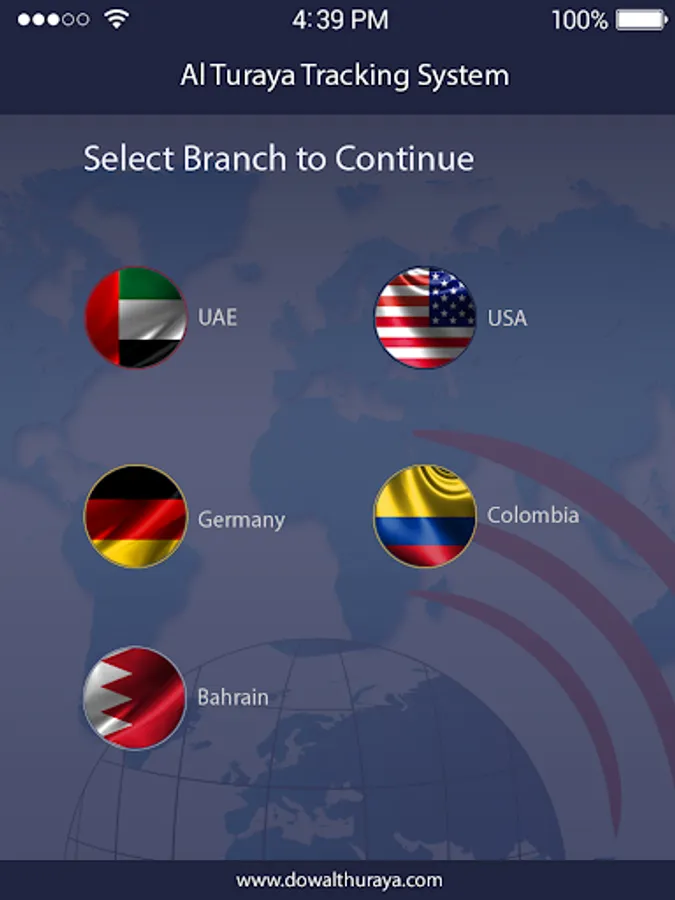 4:39 PM
100%

Al Turaya Tracking System

Select Branch to Continue

UAE
USA

Germany
Colombia

Bahrain

www.dowalthuraya.com